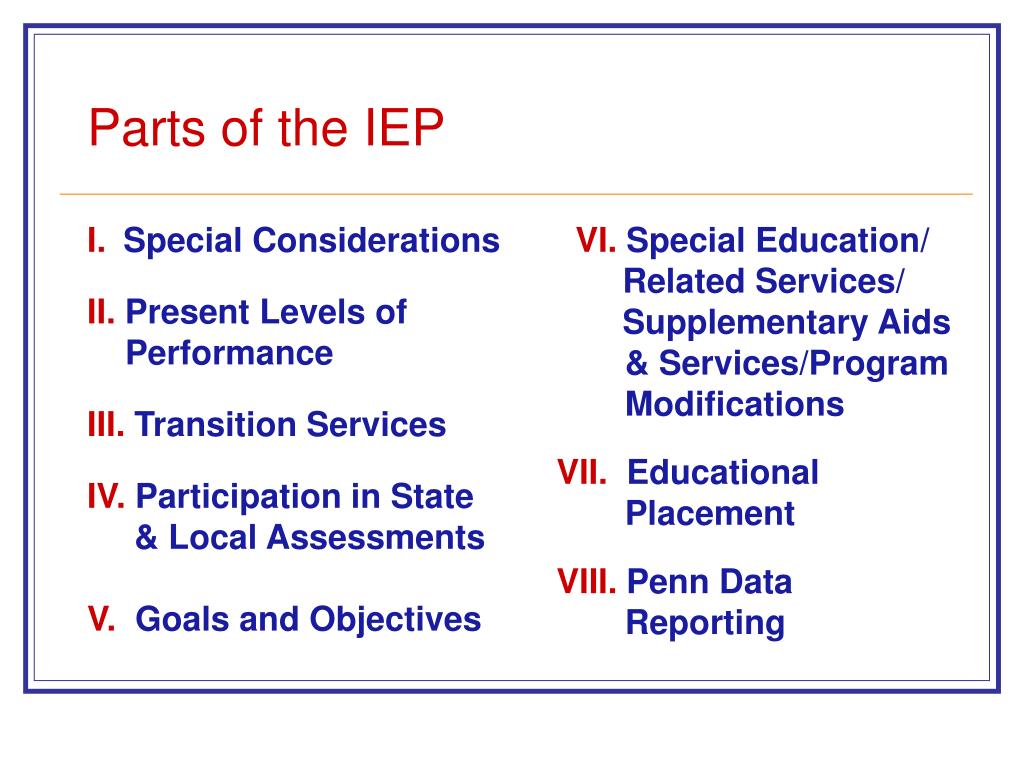 Parts of the IEP

I. Special Considerations

II. Present Levels of Performance

III. Transition Services

IV. Participation in State & Local Assessments

V. Goals and Objectives

VI. Special Education/ Related Services/ Supplementary Aids & Services/Program Modifications

VII. Educational Placement

VIII. Penn Data Reporting